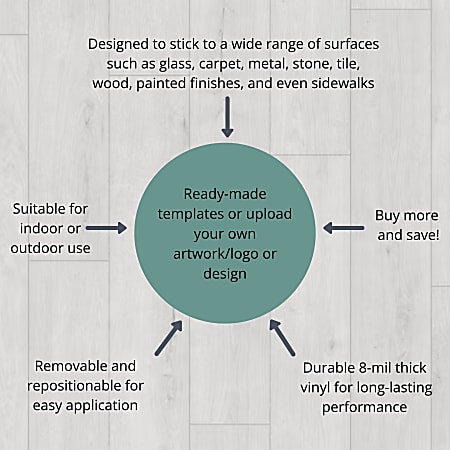 Designed to stick to a wide range of surfaces such as glass, carpet, metal, stone, tile, wood, painted finishes, and even sidewalks

Suitable for indoor or outdoor use

Ready-made templates or upload your own artwork/logo or design

Buy more and save!

Removable and repositionable for easy application

Durable 8-mil thick vinyl for long-lasting performance